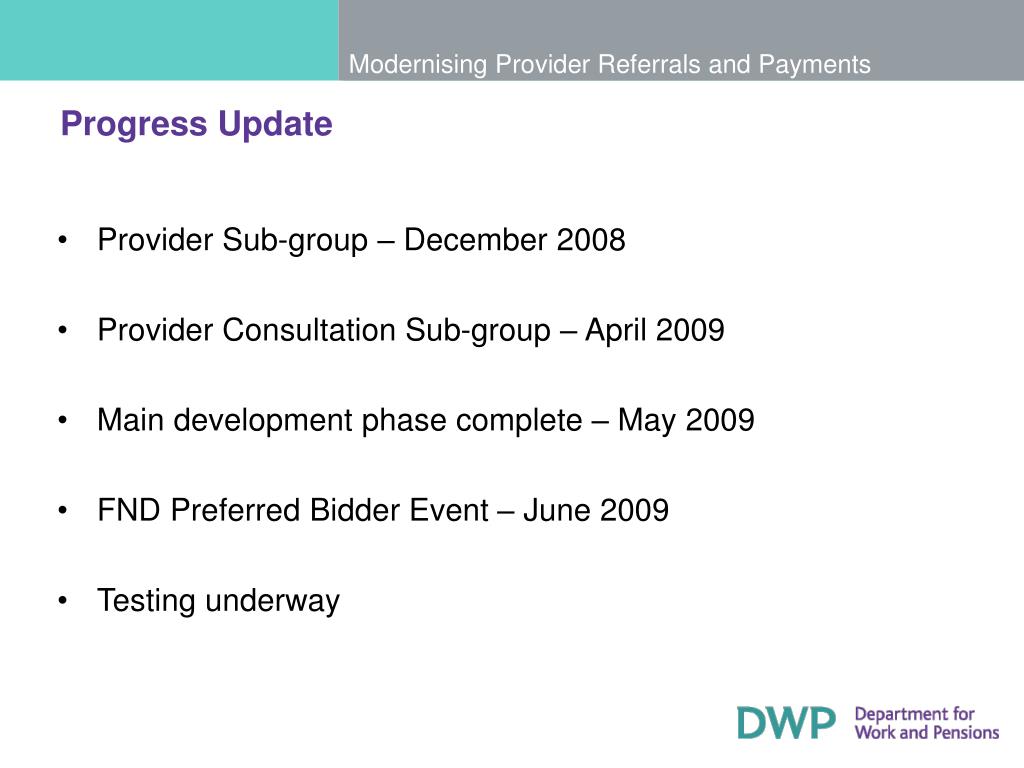 Modernising Provider Referrals and Payments

Progress Update

• Provider Sub-group – December 2008

• Provider Consultation Sub-group – April 2009

• Main development phase complete – May 2009

• FND Preferred Bidder Event – June 2009

• Testing underway

DWP Department for Work and Pensions